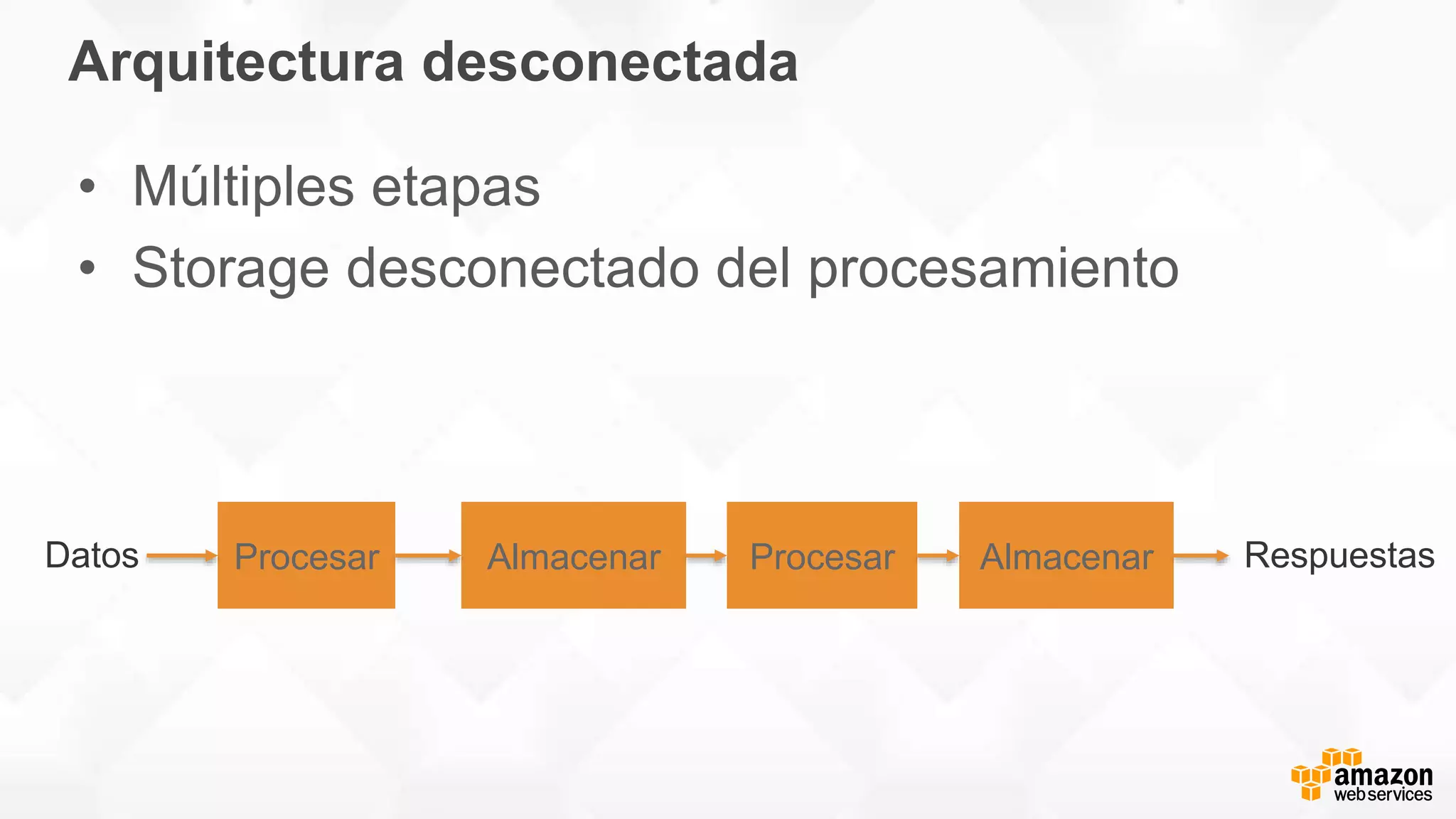 Arquitectura desconectada

• Múltiples etapas
• Storage desconectado del procesamiento

Datos Procesar Almacenar Procesar Almacenar Respuestas

amazon web services